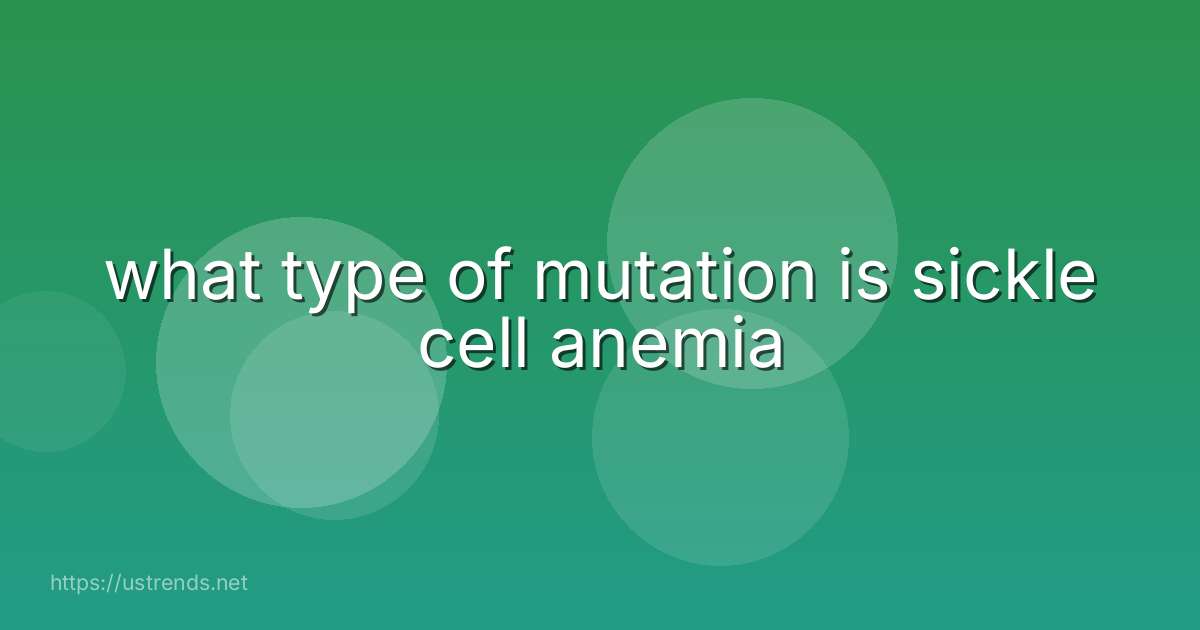 what type of mutation is sickle cell anemia

https://ustrends.net